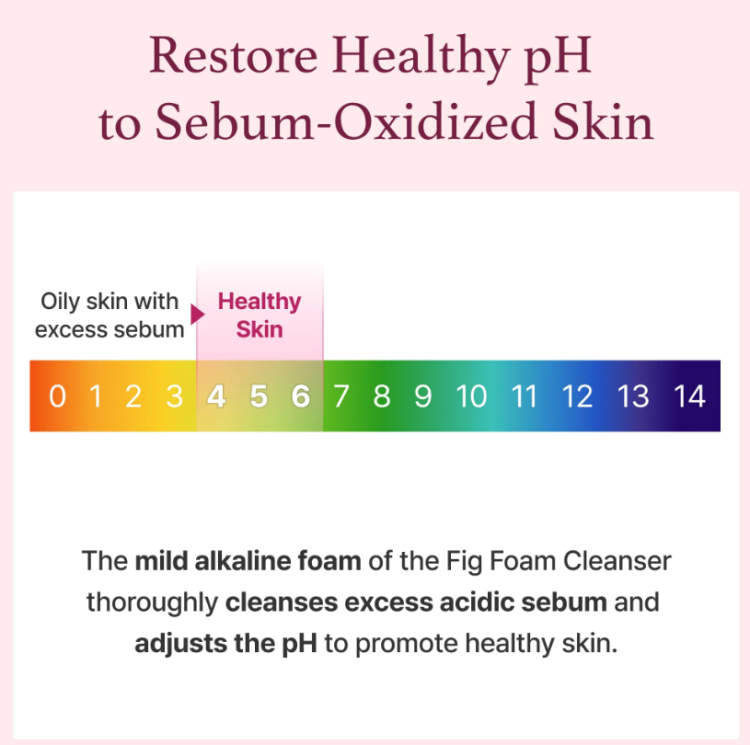 Restore Healthy pH
to Sebum-Oxidized Skin

Oily skin with excess sebum

Healthy Skin

0 1 2 3 4 5 6 7 8 9 10 11 12 13 14

The mild alkaline foam of the Fig Foam Cleanser thoroughly cleanses excess acidic sebum and adjusts the pH to promote healthy skin.